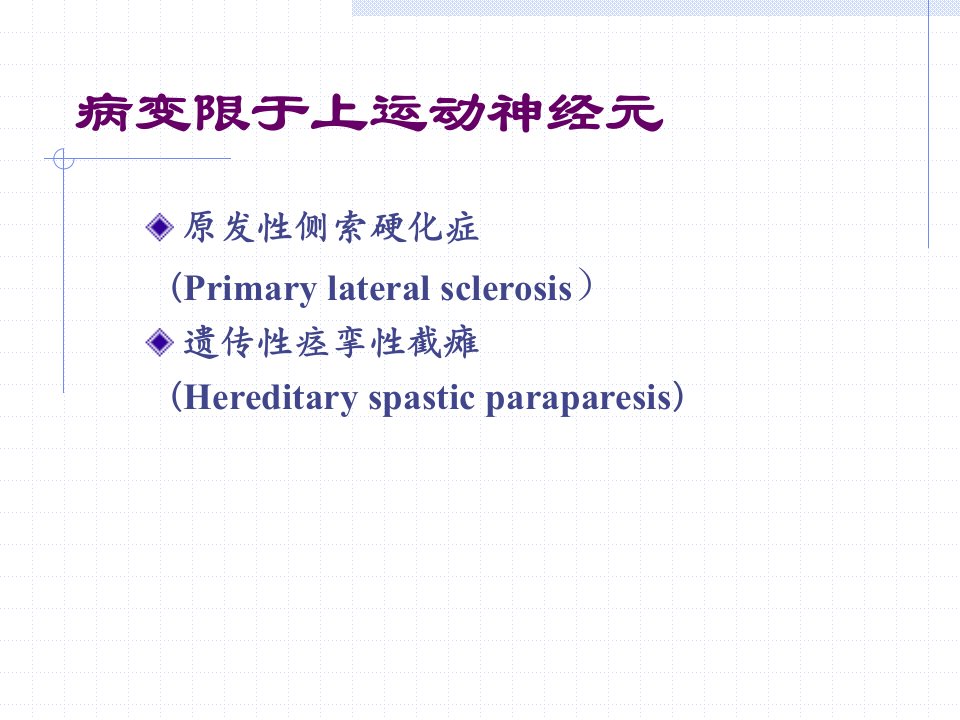 病变限于上运动神经元

原发性侧索硬化症

（Primary lateral sclerosis）

遗传性痉挛性截瘫

（Hereditary spastic paraparesis）